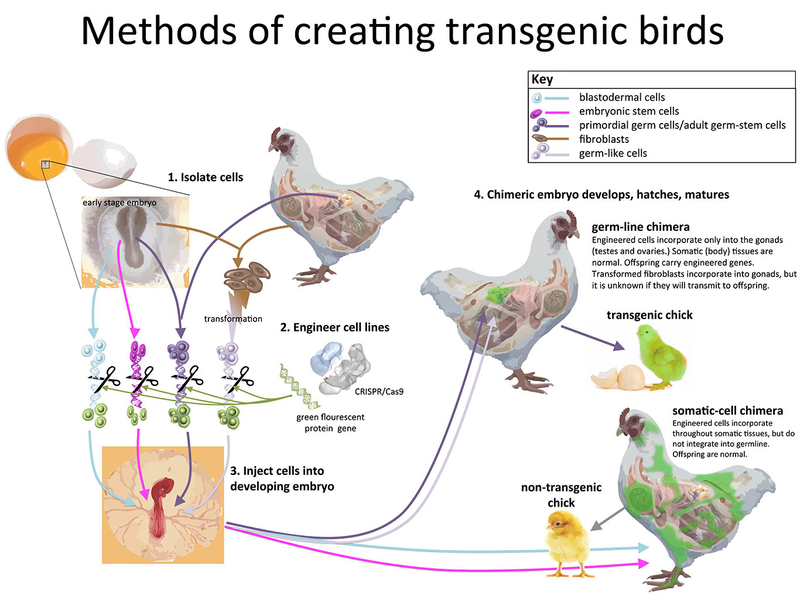 Methods of creating transgenic birds

Key
blastodermal cells
embryonic stem cells
primordial germ cells/adult germ-stem cells
fibroblasts
germ-like cells

1. Isolate cells

early stage embryo

transformation

2. Engineer cell lines

CRISPR/Cas9

green flourescent protein gene

3. Inject cells into developing embryo

4. Chimeric embryo develops, hatches, matures

germ-line chimera
Engineered cells incorporate only into the gonads (testes and ovaries.) Somatic (body) tissues are normal. Offspring carry engineered genes. Transformed fibroblasts incorporate into gonads, but it is unknown if they will transmit to offspring.

transgenic chick

somatic-cell chimera
Engineered cells incorporate throughout somatic tissues, but do not integrate into germline. Offspring are normal.

non-transgenic chick